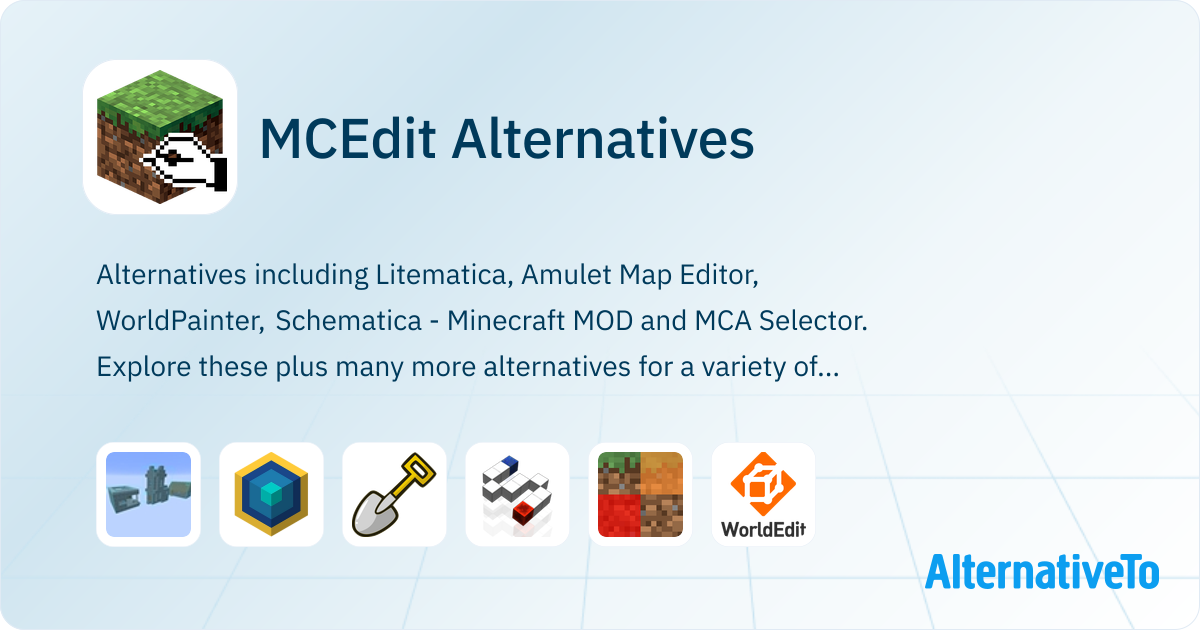 MCEdit Alternatives

Alternatives including Litematica, Amulet Map Editor, WorldPainter, Schematica - Minecraft MOD and MCA Selector. Explore these plus many more alternatives for a variety of...

WorldEdit

AlternativeTo